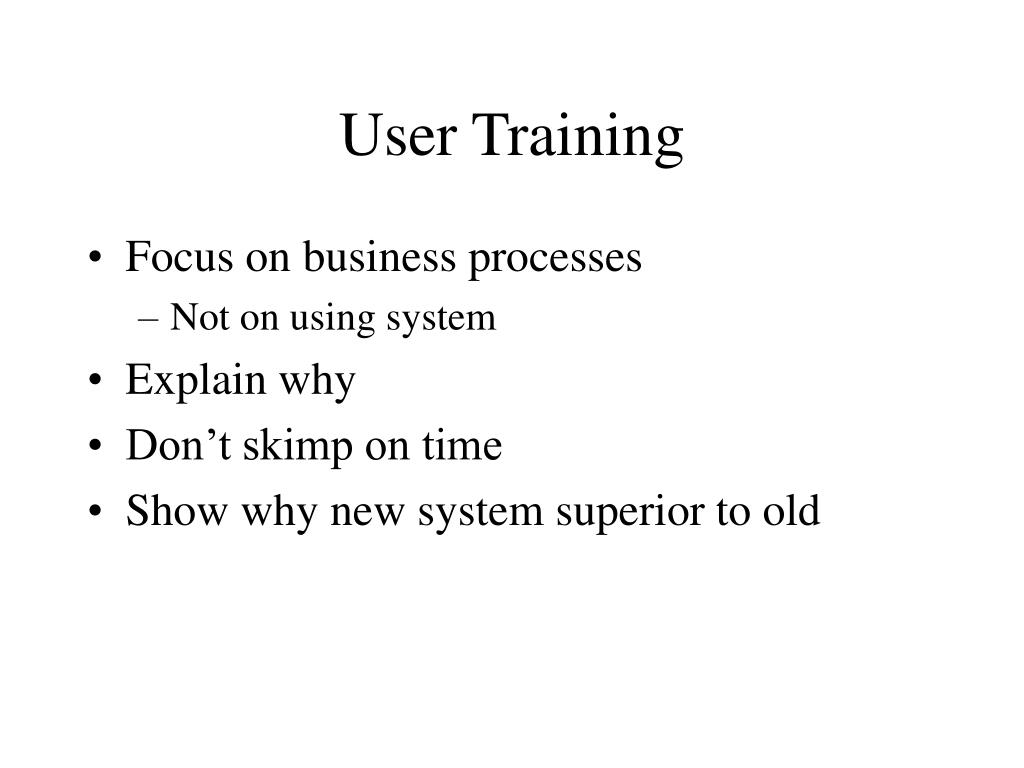 User Training

• Focus on business processes
  – Not on using system
• Explain why
• Don’t skimp on time
• Show why new system superior to old